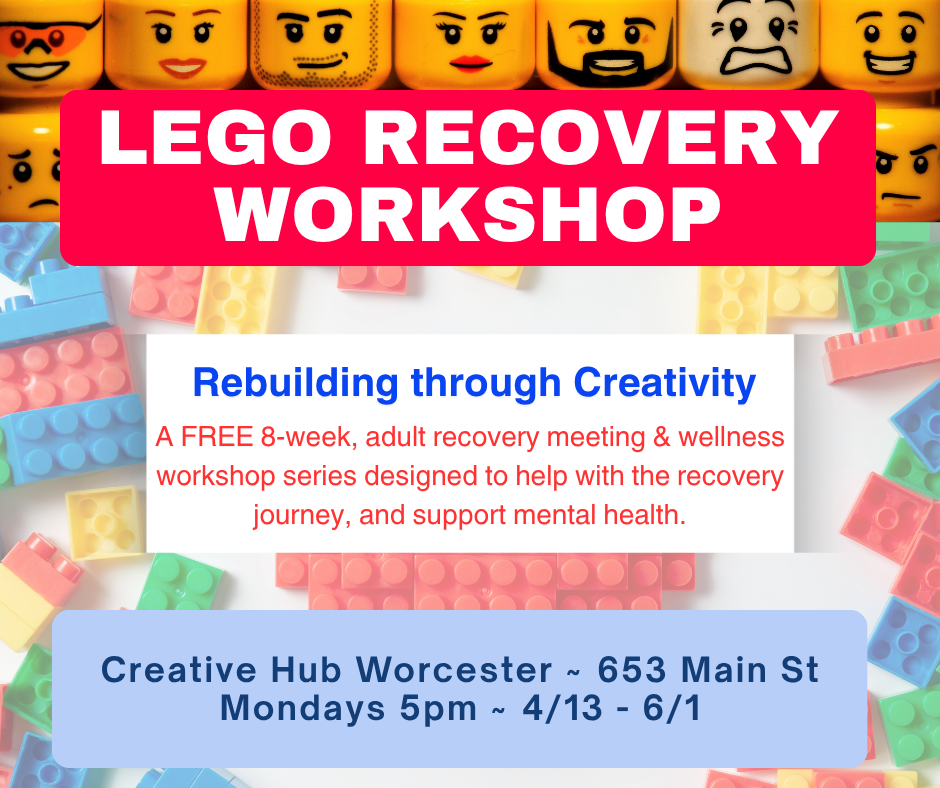 LEGO RECOVERY WORKSHOP

Rebuilding through Creativity

A FREE 8-week, adult recovery meeting & wellness workshop series designed to help with the recovery journey, and support mental health.

Creative Hub Worcester ~ 653 Main St
Mondays 5pm ~ 4/13 - 6/1